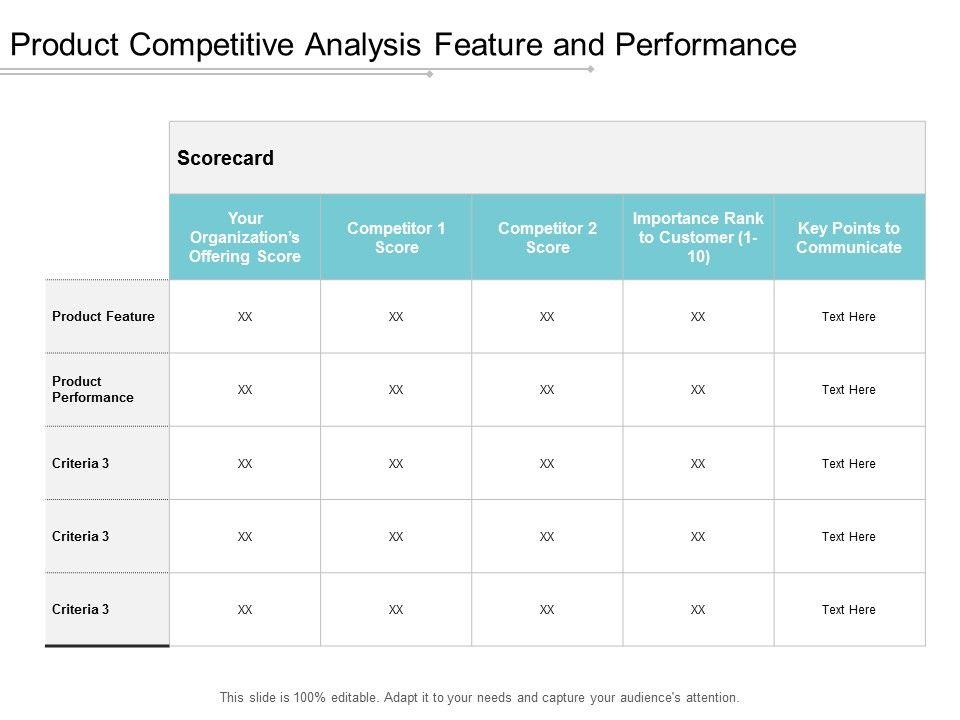 Product Competitive Analysis Feature and Performance

Scorecard

| | Your Organization's Offering Score | Competitor 1 Score | Competitor 2 Score | Importance Rank to Customer (1-10) | Key Points to Communicate |
|---|---|---|---|---|---|
| Product Feature | XX | XX | XX | XX | Text Here |
| Product Performance | XX | XX | XX | XX | Text Here |
| Criteria 3 | XX | XX | XX | XX | Text Here |
| Criteria 3 | XX | XX | XX | XX | Text Here |
| Criteria 3 | XX | XX | XX | XX | Text Here |

This slide is 100% editable. Adapt it to your needs and capture your audience's attention.